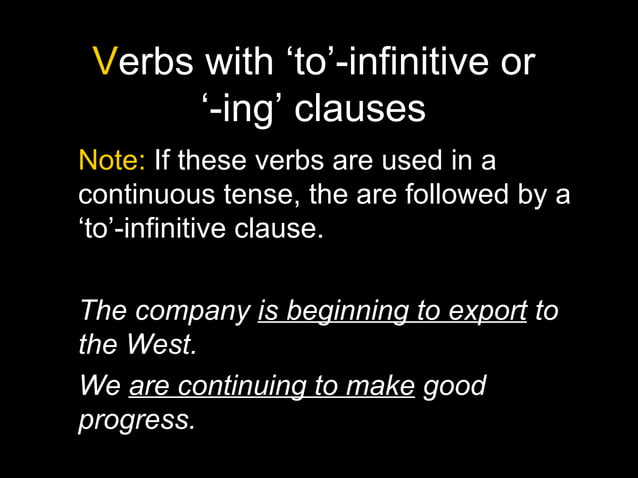 Verbs with ‘to’-infinitive or ‘-ing’ clauses

Note: If these verbs are used in a continuous tense, the are followed by a ‘to’-infinitive clause.

The company is beginning to export to the West.

We are continuing to make good progress.